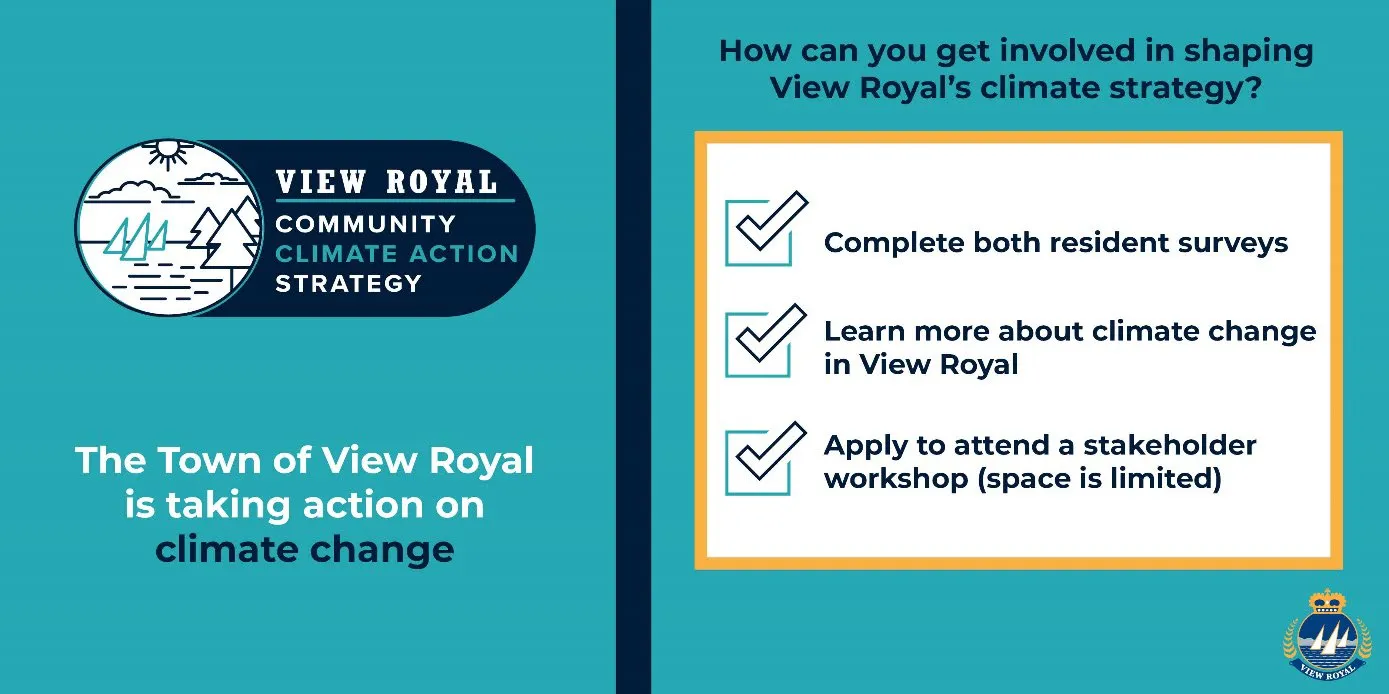 VIEW ROYAL
COMMUNITY
CLIMATE ACTION
STRATEGY

The Town of View Royal is taking action on climate change

How can you get involved in shaping View Royal's climate strategy?

Complete both resident surveys

Learn more about climate change in View Royal

Apply to attend a stakeholder workshop (space is limited)

VIEW ROYAL